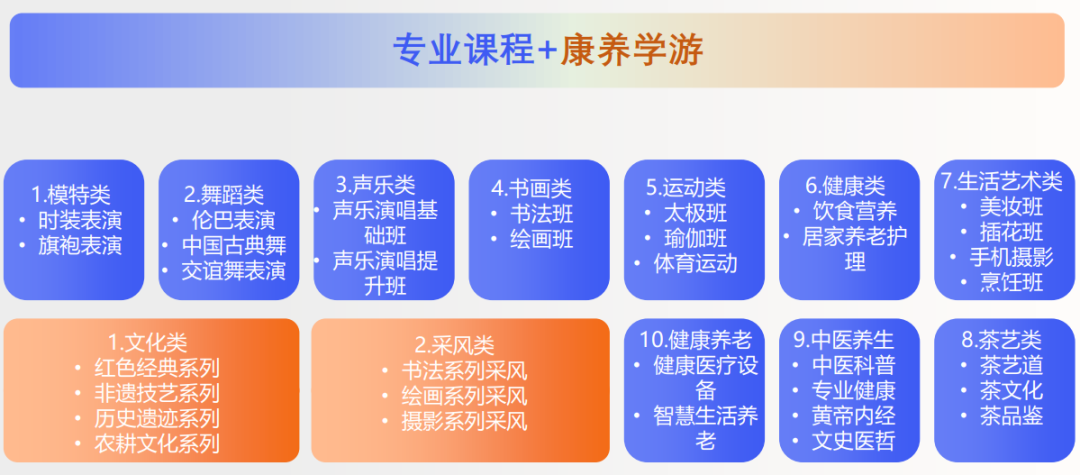 专业课程+康养学游

1.模特类
• 时装表演
• 旗袍表演

2.舞蹈类
• 伦巴表演
• 中国古典舞
• 交谊舞表演

3.声乐类
• 声乐演唱基础班
• 声乐演唱提升班

4.书画类
• 书法班
• 绘画班

5.运动类
• 太极班
• 瑜伽班
• 体育运动

6.健康类
• 饮食营养
• 居家养老护理

7.生活艺术类
• 美妆班
• 插花班
• 手机摄影
• 烹饪班

1.文化类
• 红色经典系列
• 非遗技艺系列
• 历史遗迹系列
• 农耕文化系列

2.采风类
• 书法系列采风
• 绘画系列采风
• 摄影系列采风

10.健康养老
• 健康医疗设备
• 智慧生活养老

9.中医养生
• 中医科普
• 专业健康
• 黄帝内经
• 文史医哲

8.茶艺类
• 茶艺道
• 茶文化
• 茶品鉴